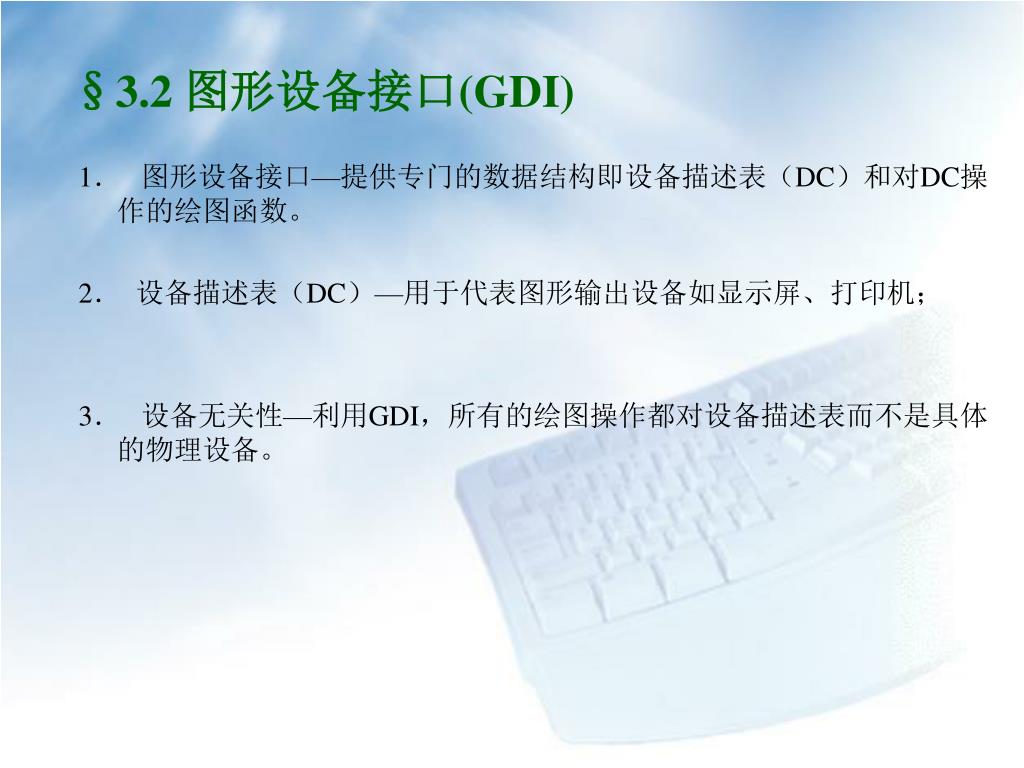 §3.2 图形设备接口(GDI)

1． 图形设备接口—提供专门的数据结构即设备描述表（DC）和对DC操作的绘图函数。

2． 设备描述表（DC）—用于代表图形输出设备如显示屏、打印机；

3． 设备无关性—利用GDI，所有的绘图操作都对设备描述表而不是具体的物理设备。